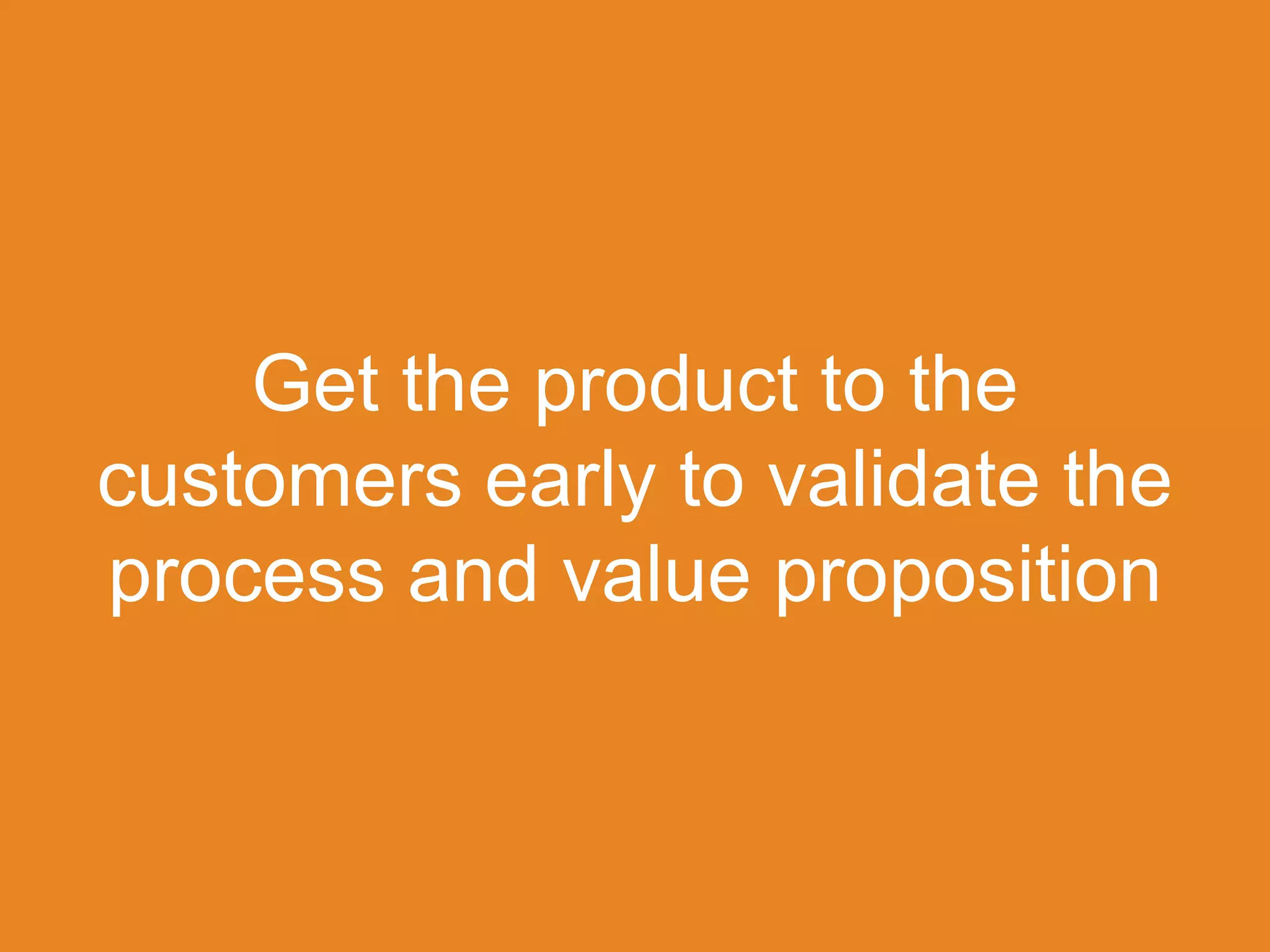 Get the product to the customers early to validate the process and value proposition